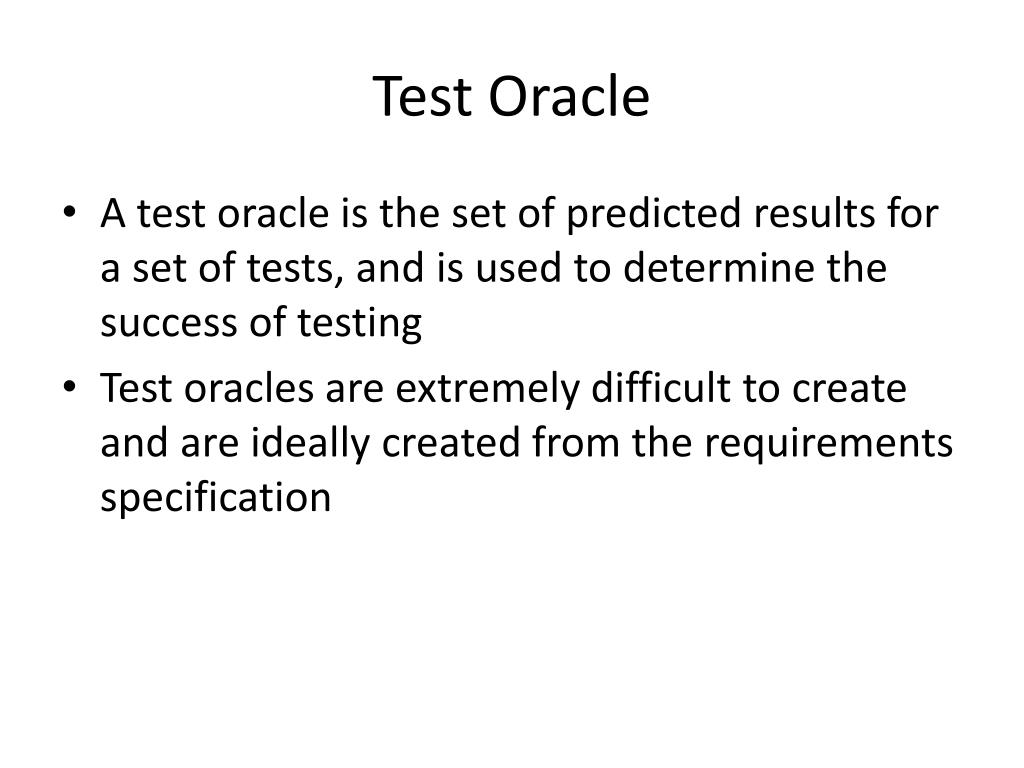 Test Oracle

• A test oracle is the set of predicted results for a set of tests, and is used to determine the success of testing

• Test oracles are extremely difficult to create and are ideally created from the requirements specification